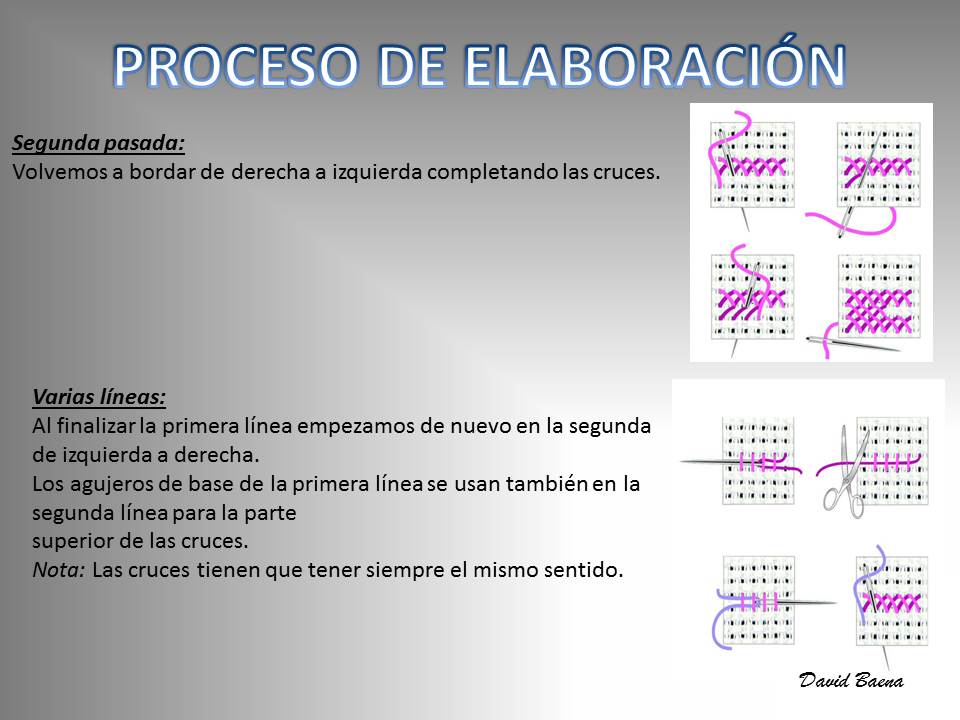 PROCESO DE ELABORACIÓN

Segunda pasada:
Volvemos a bordar de derecha a izquierda completando las cruces.

Varias líneas:
Al finalizar la primera línea empezamos de nuevo en la segunda de izquierda a derecha.
Los agujeros de base de la primera línea se usan también en la segunda línea para la parte
superior de las cruces.
Nota: Las cruces tienen que tener siempre el mismo sentido.

David Baena